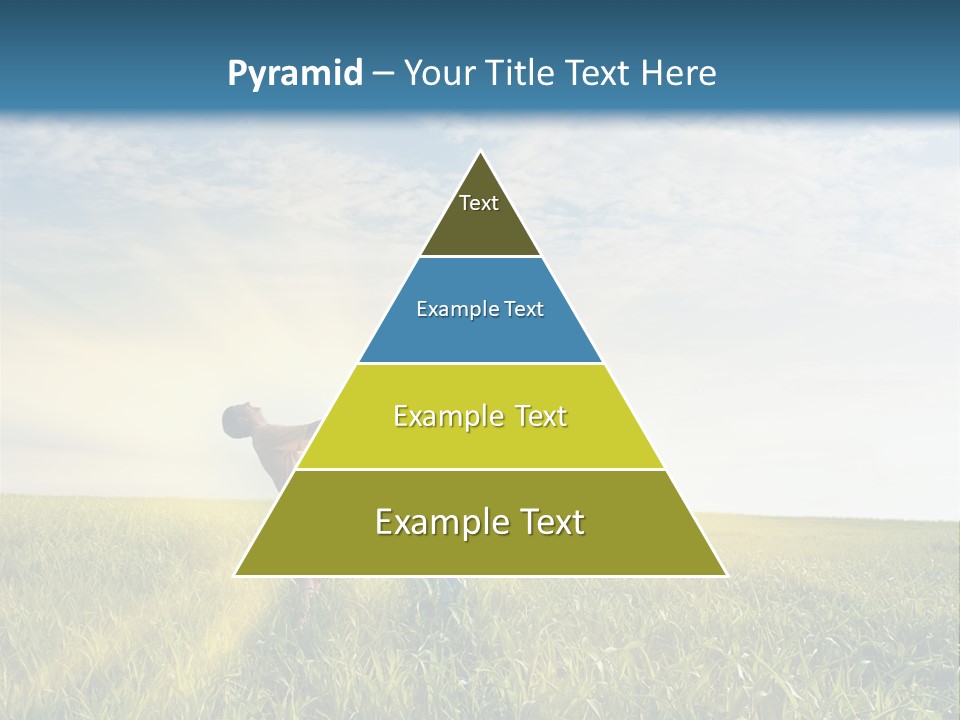 Pyramid – Your Title Text Here

Text

Example Text

Example Text

Example Text